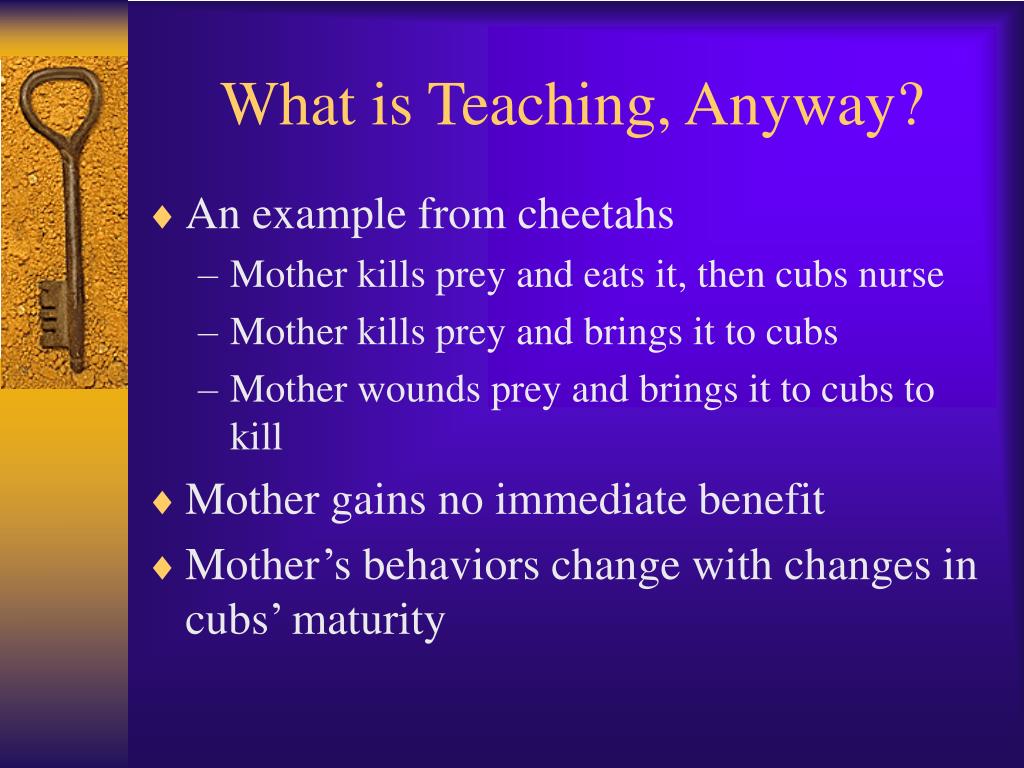 What is Teaching, Anyway?

♦ An example from cheetahs
– Mother kills prey and eats it, then cubs nurse
– Mother kills prey and brings it to cubs
– Mother wounds prey and brings it to cubs to kill

♦ Mother gains no immediate benefit

♦ Mother’s behaviors change with changes in cubs’ maturity